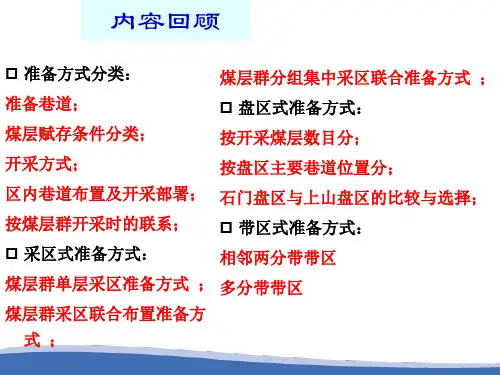 内容回顾

□ 准备方式分类：

准备巷道；

煤层赋存条件分类；

开采方式；

区内巷道布置及开采部署；

按煤层群开采时的联系；

□ 采区式准备方式：

煤层群单层采区准备方式 ；

煤层群采区联合布置准备方式 ；

煤层群分组集中采区联合准备方式 ；

□ 盘区式准备方式：

按开采煤层数目分；

按盘区主要巷道位置分；

石门盘区与上山盘区的比较与选择；

□ 带区式准备方式：

相邻两分带带区

多分带带区